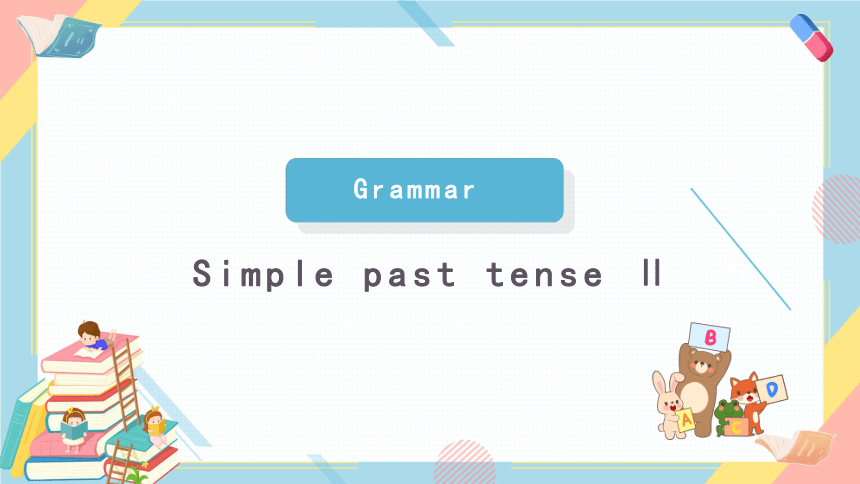 Grammar

Simple past tense Ⅱ

B

A C D